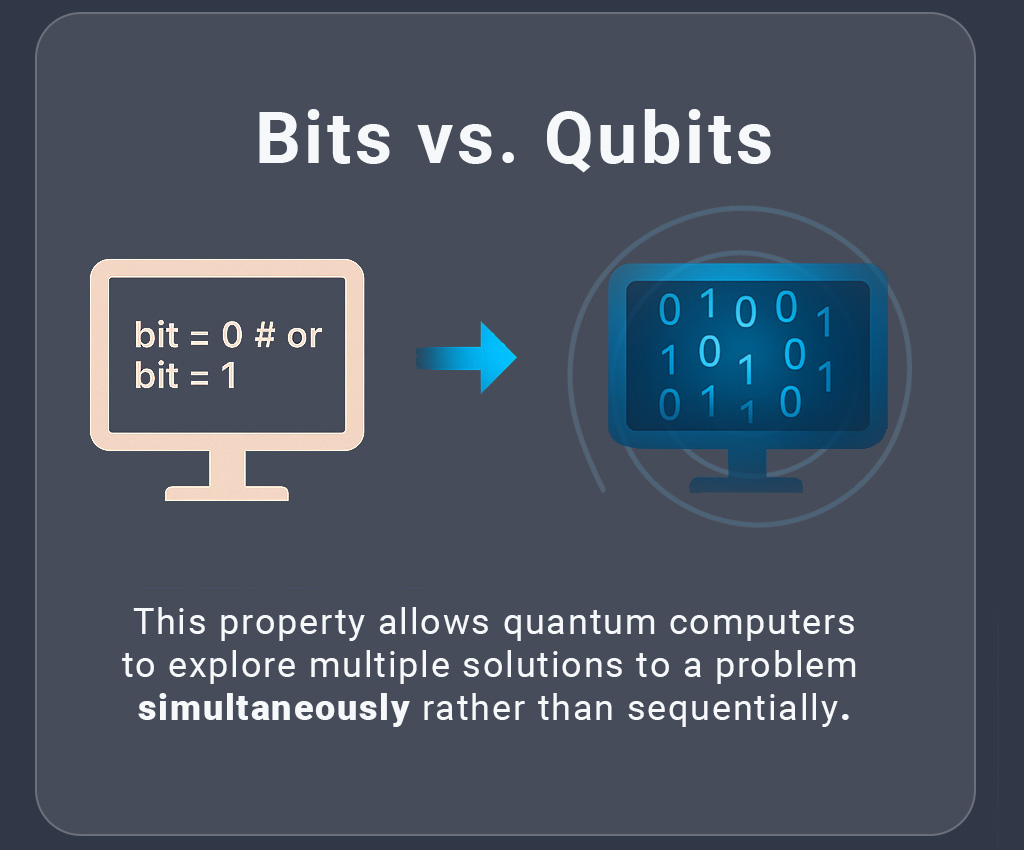 Bits vs. Qubits

bit = 0 # or
bit = 1

0 1 0 0 1
1 0 1 0 1
0 1 1 0

This property allows quantum computers to explore multiple solutions to a problem **simultaneously** rather than sequentially.